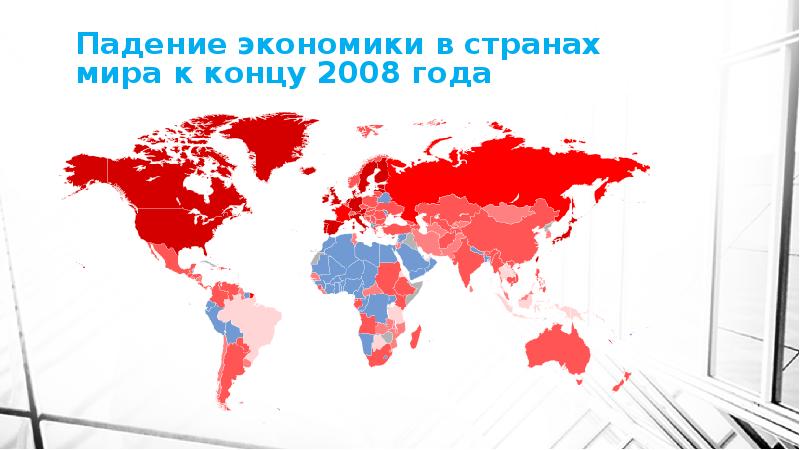 Падение экономики в странах мира к концу 2008 года